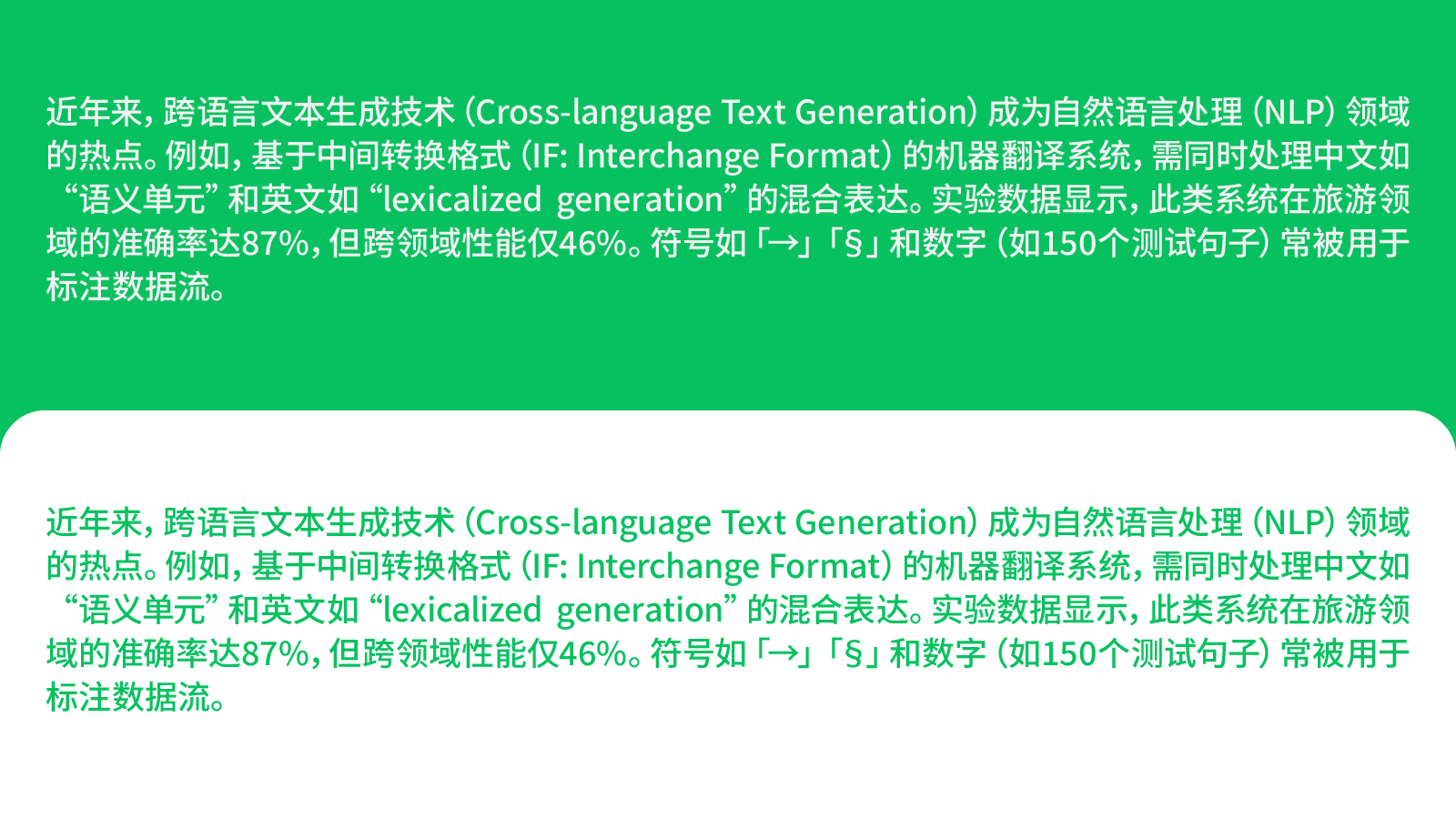 近年来，跨语言文本生成技术（Cross-language Text Generation）成为自然语言处理（NLP）领域的热点。例如，基于中间转换格式（IF: Interchange Format）的机器翻译系统，需同时处理中文如“语义单元”和英文如“lexicalized generation”的混合表达。实验数据显示，此类系统在旅游领域的准确率达87%，但跨领域性能仅46%。符号如「→」「§」和数字（如150个测试句子）常被用于标注数据流。

近年来，跨语言文本生成技术（Cross-language Text Generation）成为自然语言处理（NLP）领域的热点。例如，基于中间转换格式（IF: Interchange Format）的机器翻译系统，需同时处理中文如“语义单元”和英文如“lexicalized generation”的混合表达。实验数据显示，此类系统在旅游领域的准确率达87%，但跨领域性能仅46%。符号如「→」「§」和数字（如150个测试句子）常被用于标注数据流。